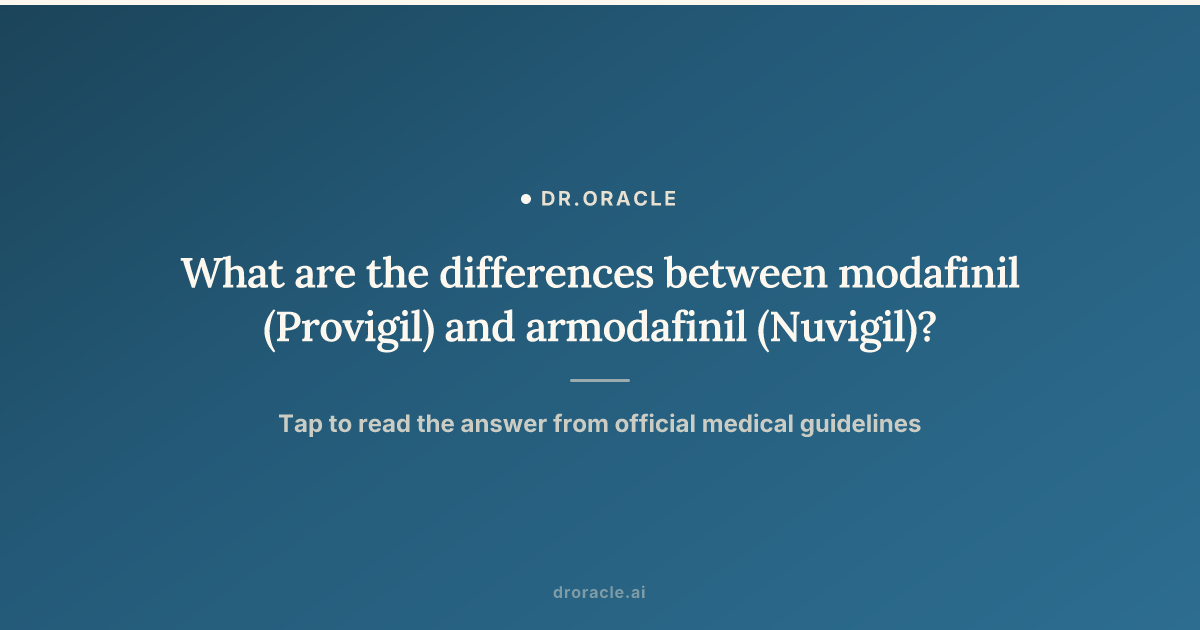 DR.ORACLE

What are the differences between modafinil (Provigil) and armodafinil (Nuvigil)?

Tap to read the answer from official medical guidelines

droracle.ai